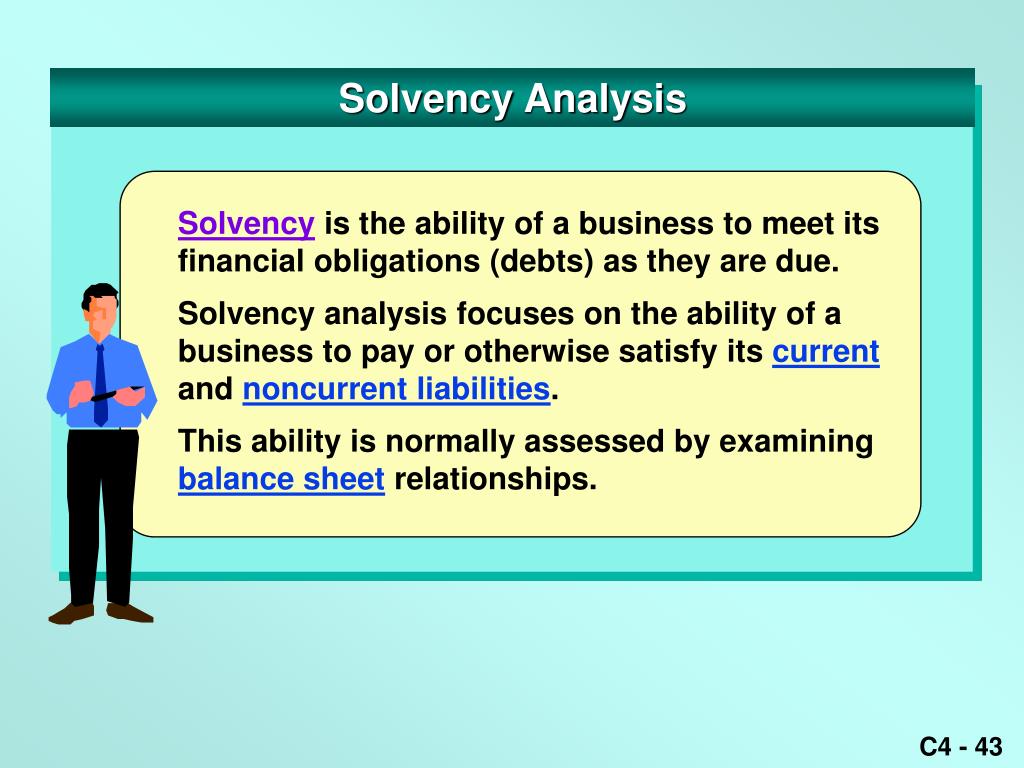 Solvency Analysis

Solvency is the ability of a business to meet its financial obligations (debts) as they are due.

Solvency analysis focuses on the ability of a business to pay or otherwise satisfy its current and noncurrent liabilities.

This ability is normally assessed by examining balance sheet relationships.

C4 - 43